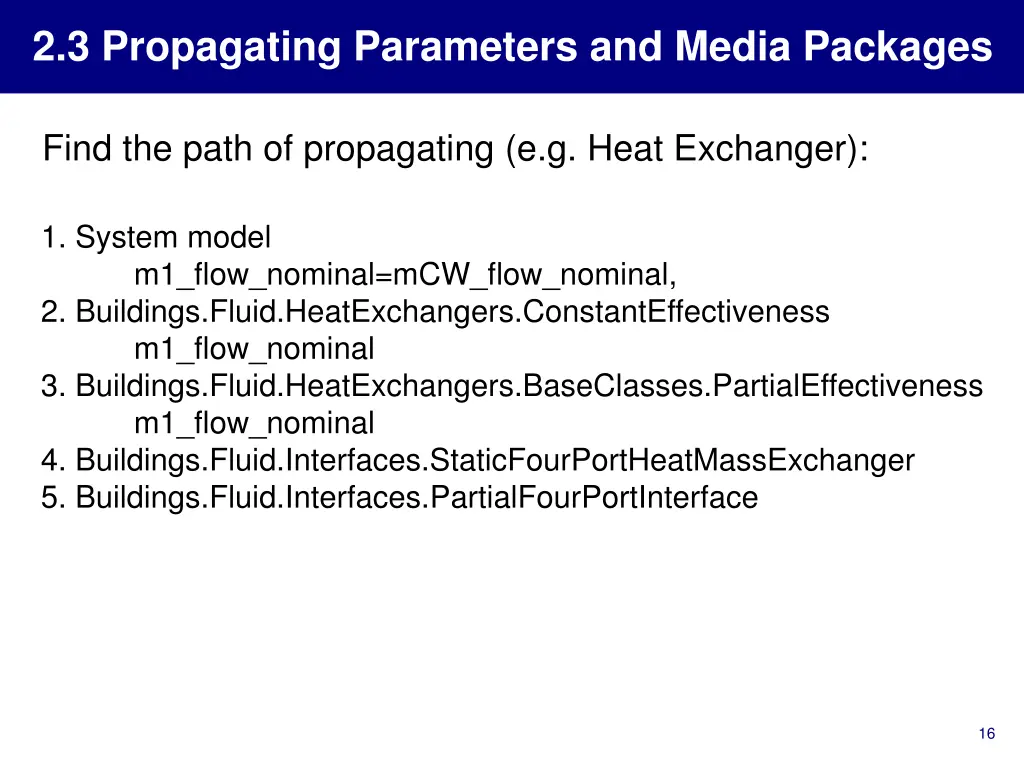 2.3 Propagating Parameters and Media Packages

Find the path of propagating (e.g. Heat Exchanger):

1. System model
m1_flow_nominal=mCW_flow_nominal,
2. Buildings.Fluid.HeatExchangers.ConstantEffectiveness
m1_flow_nominal
3. Buildings.Fluid.HeatExchangers.BaseClasses.PartialEffectiveness
m1_flow_nominal
4. Buildings.Fluid.Interfaces.StaticFourPortHeatMassExchanger
5. Buildings.Fluid.Interfaces.PartialFourPortInterface

16